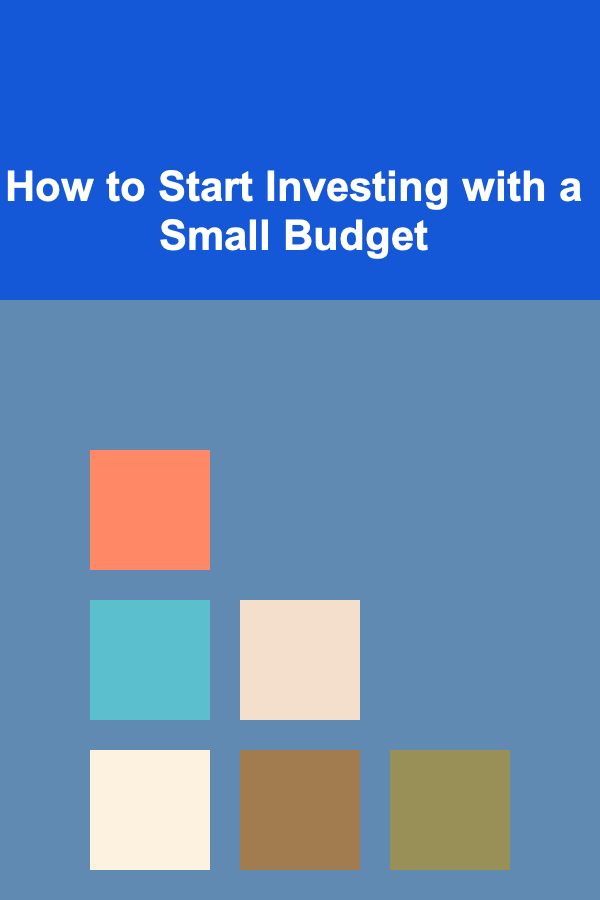 How to Start Investing with a Small Budget